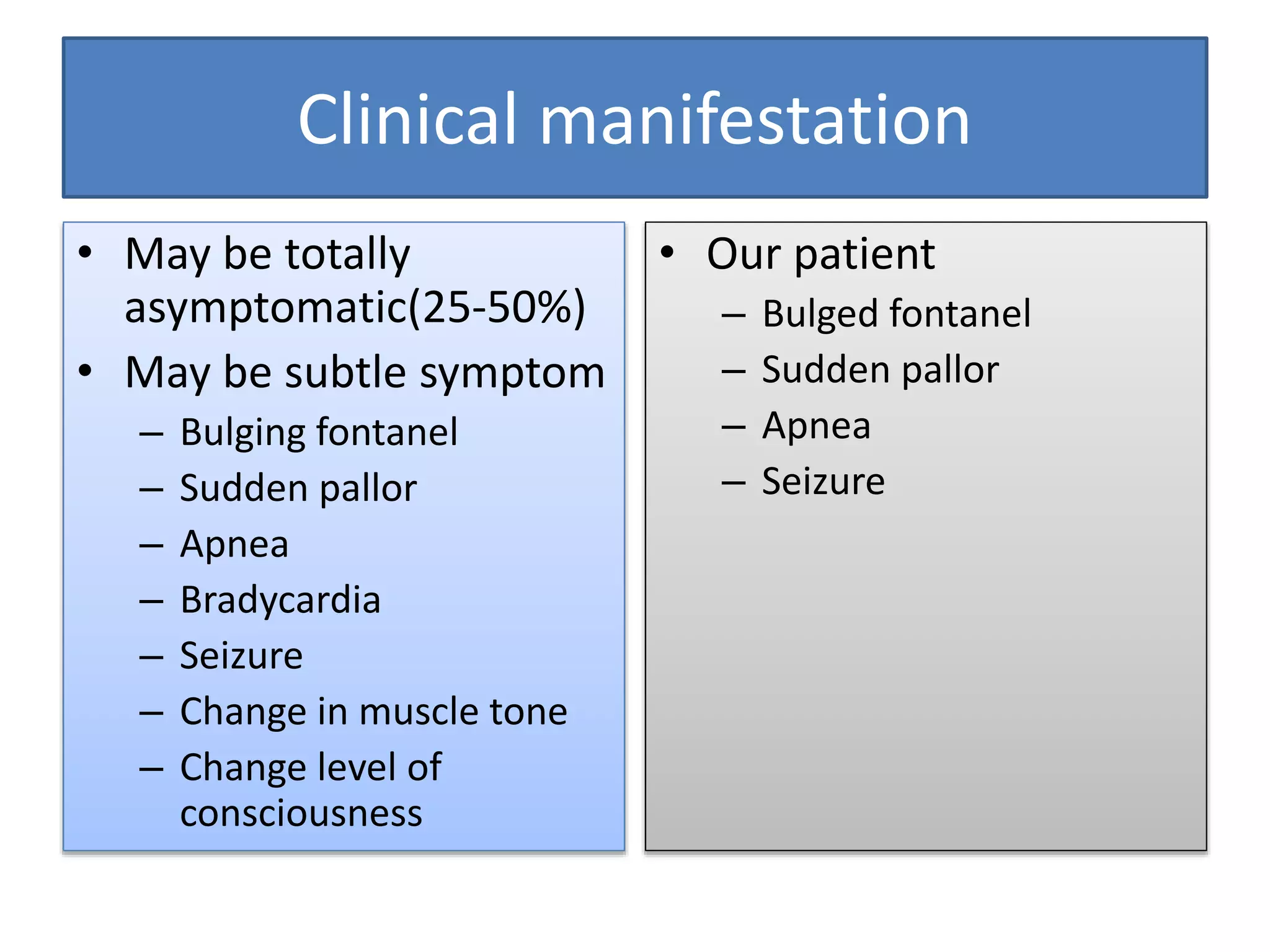 Clinical manifestation

• May be totally asymptomatic(25-50%)
• May be subtle symptom
– Bulging fontanel
– Sudden pallor
– Apnea
– Bradycardia
– Seizure
– Change in muscle tone
– Change level of consciousness

• Our patient
– Bulged fontanel
– Sudden pallor
– Apnea
– Seizure